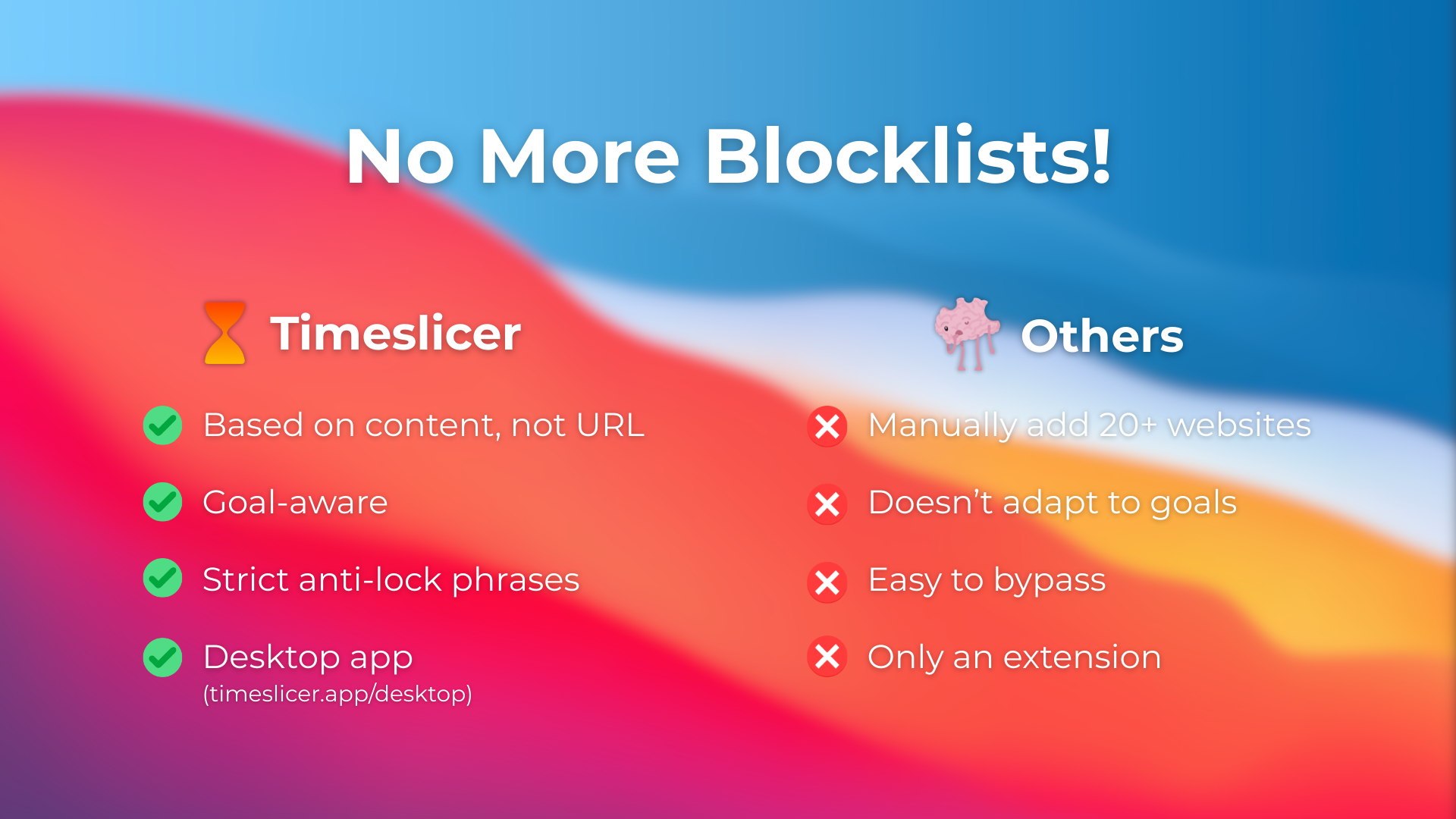 No More Blocklists!

Timeslicer

Based on content, not URL

Goal-aware

Strict anti-lock phrases

Desktop app
(timeslicer.app/desktop)

Others

Manually add 20+ websites

Doesn't adapt to goals

Easy to bypass

Only an extension